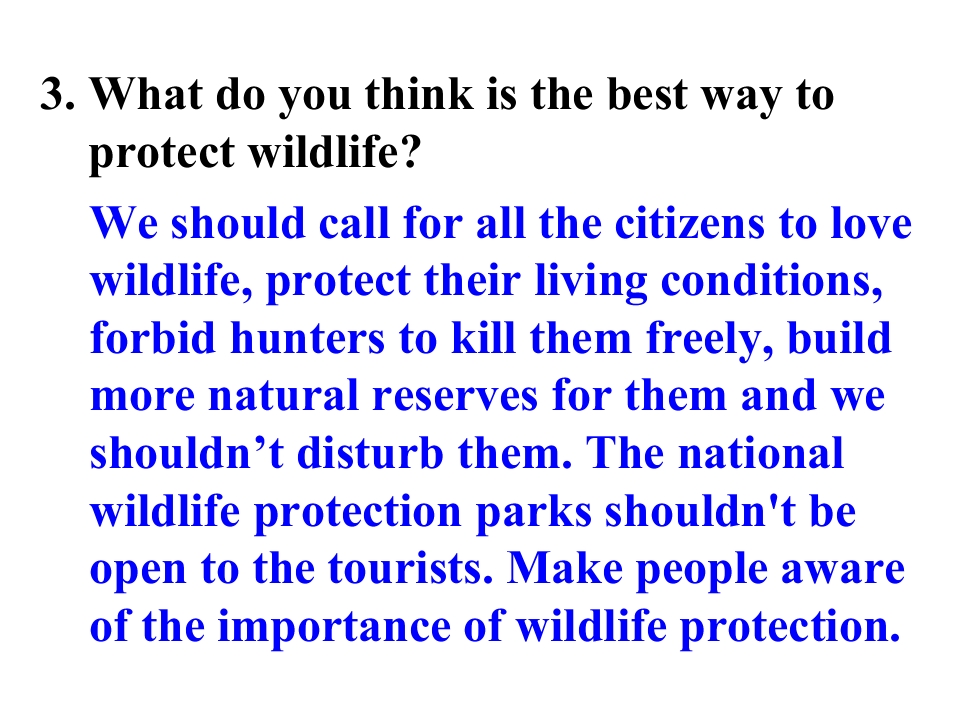 3. What do you think is the best way to protect wildlife?

We should call for all the citizens to love wildlife, protect their living conditions, forbid hunters to kill them freely, build more natural reserves for them and we shouldn't disturb them. The national wildlife protection parks shouldn't be open to the tourists. Make people aware of the importance of wildlife protection.